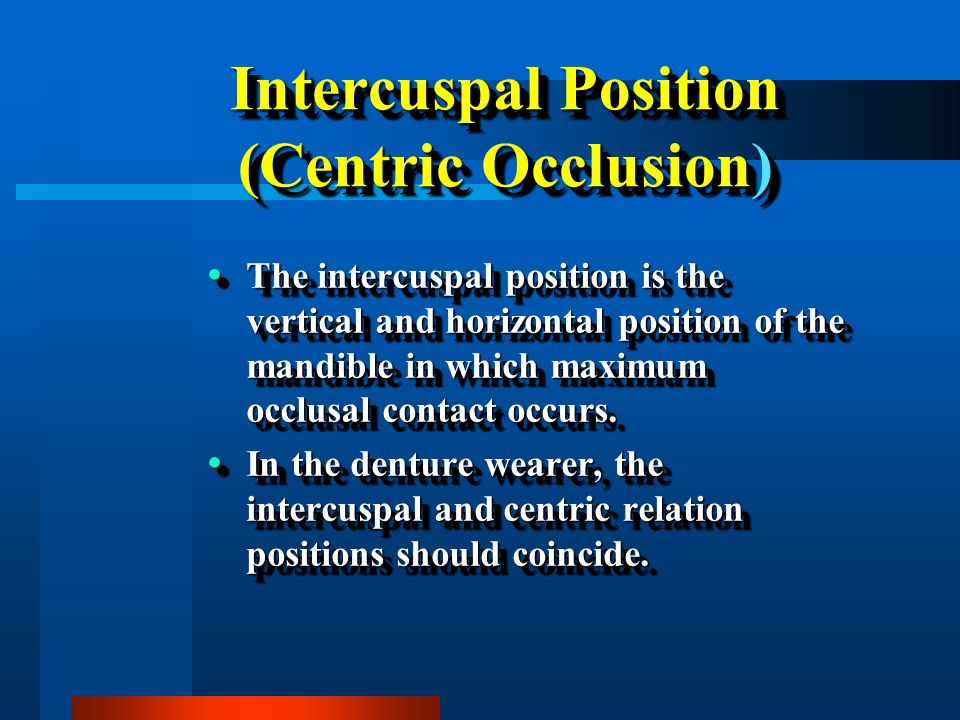 Intercuspal Position (Centric Occlusion)

• The intercuspal position is the vertical and horizontal position of the mandible in which maximum occlusal contact occurs.

• In the denture wearer, the intercuspal and centric relation positions should coincide.